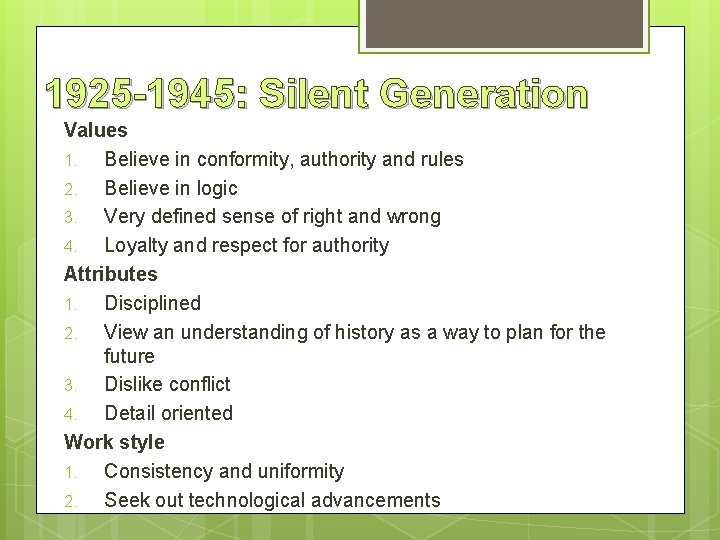 1925-1945: Silent Generation

Values

1. Believe in conformity, authority and rules
2. Believe in logic
3. Very defined sense of right and wrong
4. Loyalty and respect for authority

Attributes

1. Disciplined
2. View an understanding of history as a way to plan for the future
3. Dislike conflict
4. Detail oriented

Work style

1. Consistency and uniformity
2. Seek out technological advancements